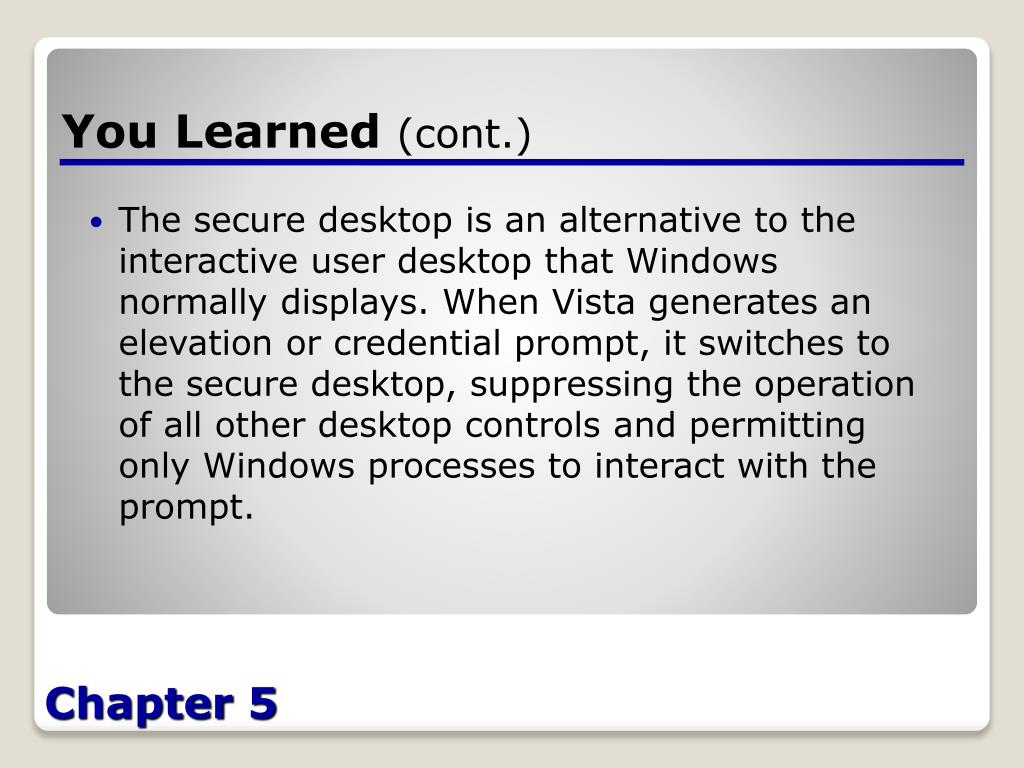 You Learned (cont.)

• The secure desktop is an alternative to the interactive user desktop that Windows normally displays. When Vista generates an elevation or credential prompt, it switches to the secure desktop, suppressing the operation of all other desktop controls and permitting only Windows processes to interact with the prompt.

Chapter 5